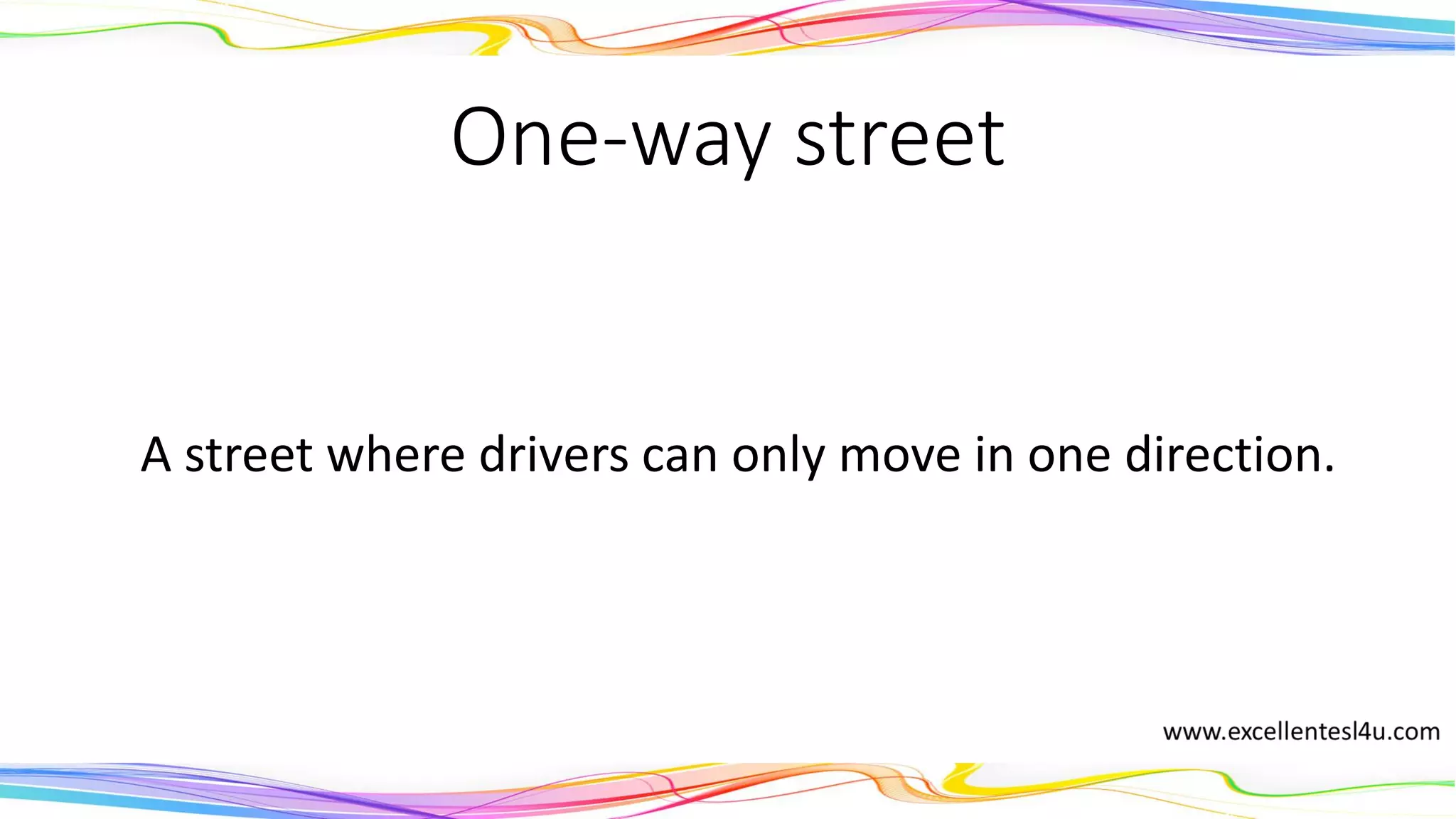 One-way street

A street where drivers can only move in one direction.

www.excellentesl4u.com